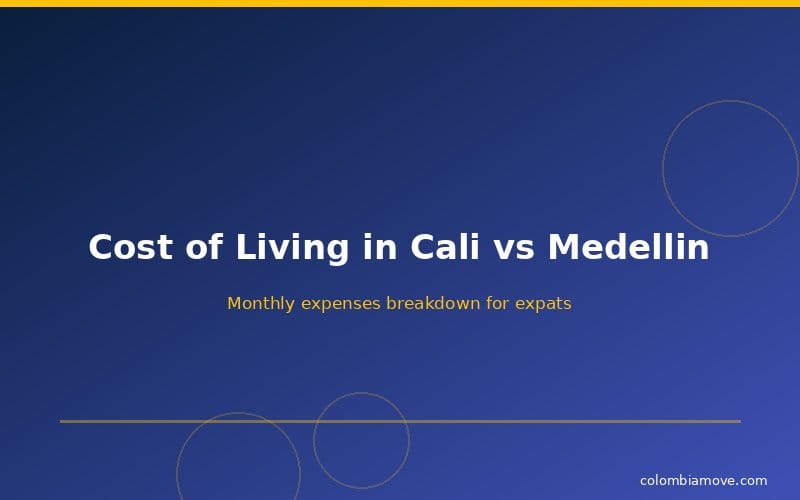 Cost of Living in Cali vs Medellin

Monthly expenses breakdown for expats

colombiamove.com